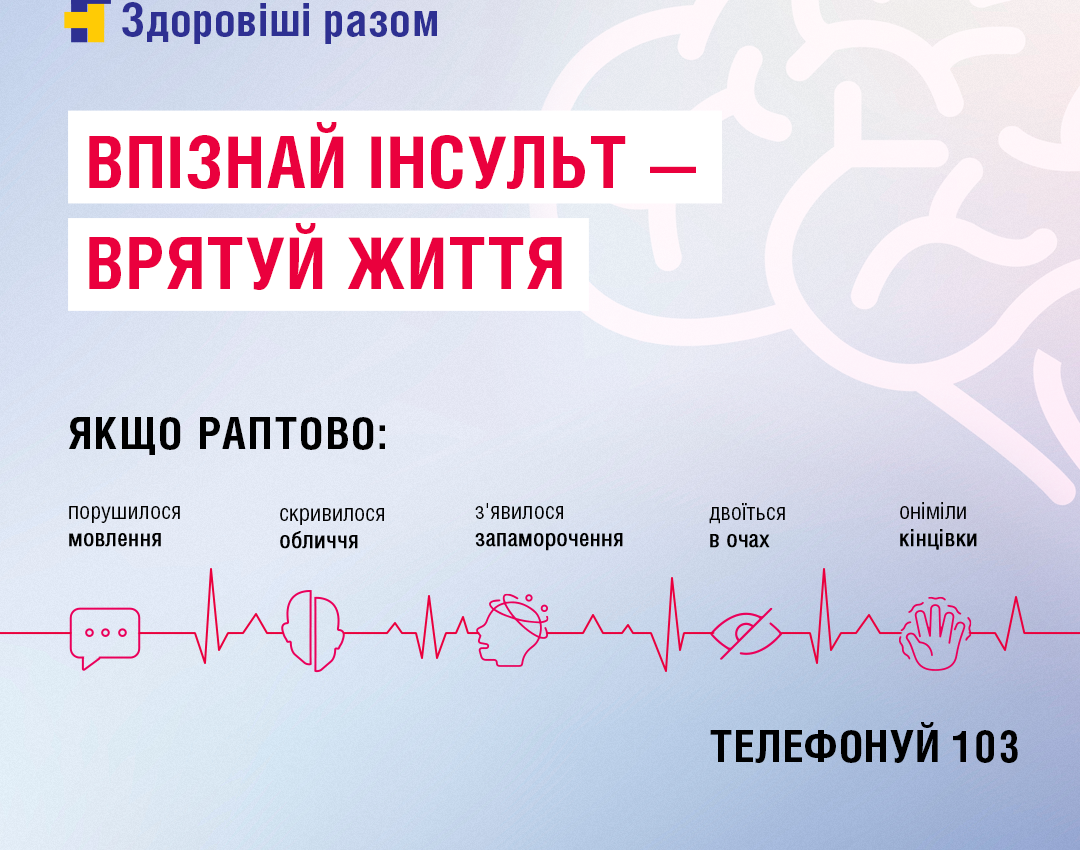 Здоровіші разом

ВПІЗНАЙ ІНСУЛЬТ —
ВРЯТУЙ ЖИТТЯ

ЯКЩО РАПТОВО:

порушилося мовлення

скривилося обличчя

з'явилося запаморочення

двоїться в очах

оніміли кінцівки

ТЕЛЕФОНУЙ 103